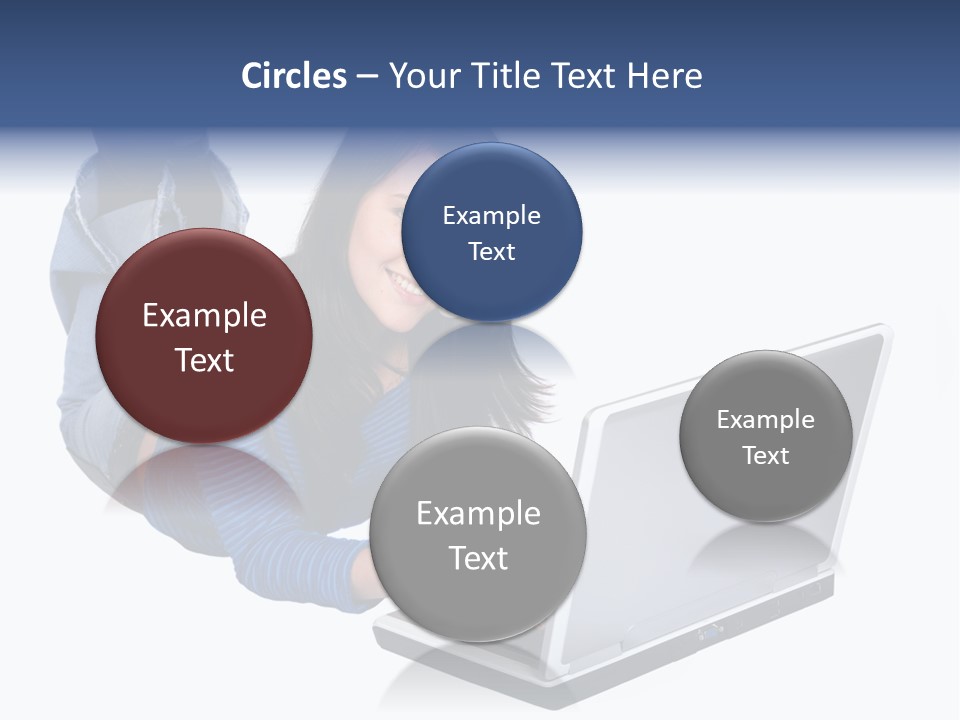 Circles – Your Title Text Here

Example Text

Example Text

Example Text

Example Text